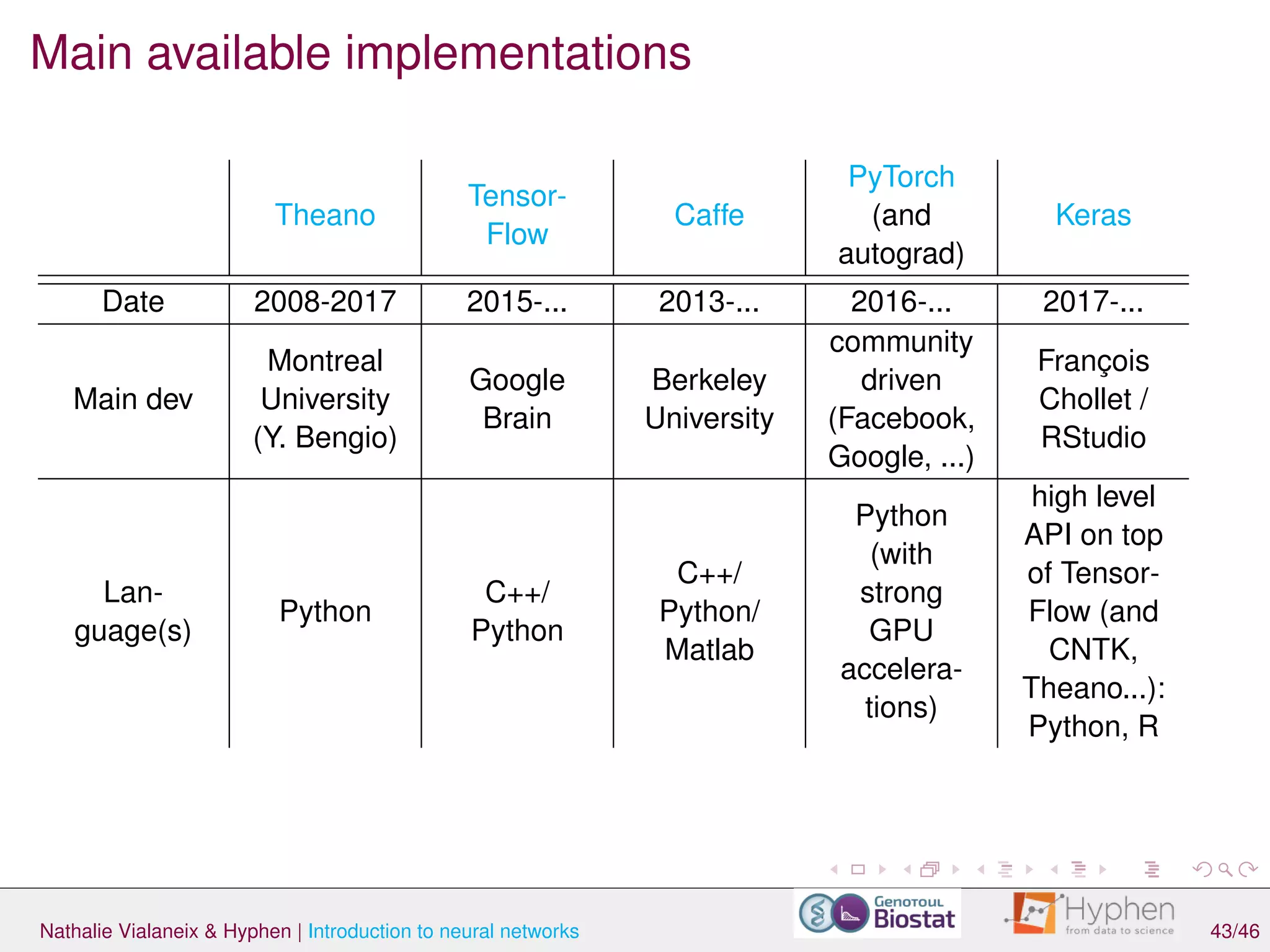 Main available implementations

| | Theano | TensorFlow | Caffe | PyTorch (and autograd) | Keras |
|---|---|---|---|---|---|
| Date | 2008-2017 | 2015-... | 2013-... | 2016-... | 2017-... |
| Main dev | Montreal University (Y. Bengio) | Google Brain | Berkeley University | community driven (Facebook, Google, ...) | François Chollet / RStudio |
| Language(s) | Python | C++/ Python | C++/ Python/ Matlab | Python (with strong GPU accelerations) | high level API on top of TensorFlow (and CNTK, Theano...): Python, R |

Nathalie Vialaneix & Hyphen | Introduction to neural networks

Genotoul Biostat

Hyphen from data to science

43/46